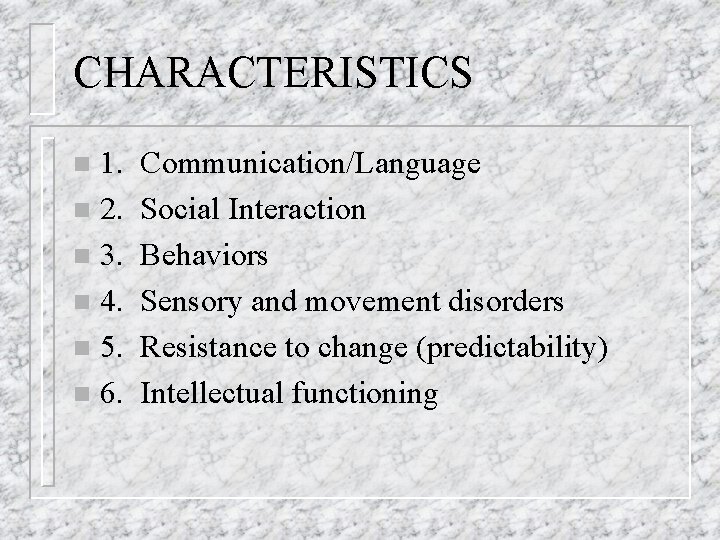 CHARACTERISTICS

1. Communication/Language
2. Social Interaction
3. Behaviors
4. Sensory and movement disorders
5. Resistance to change (predictability)
6. Intellectual functioning